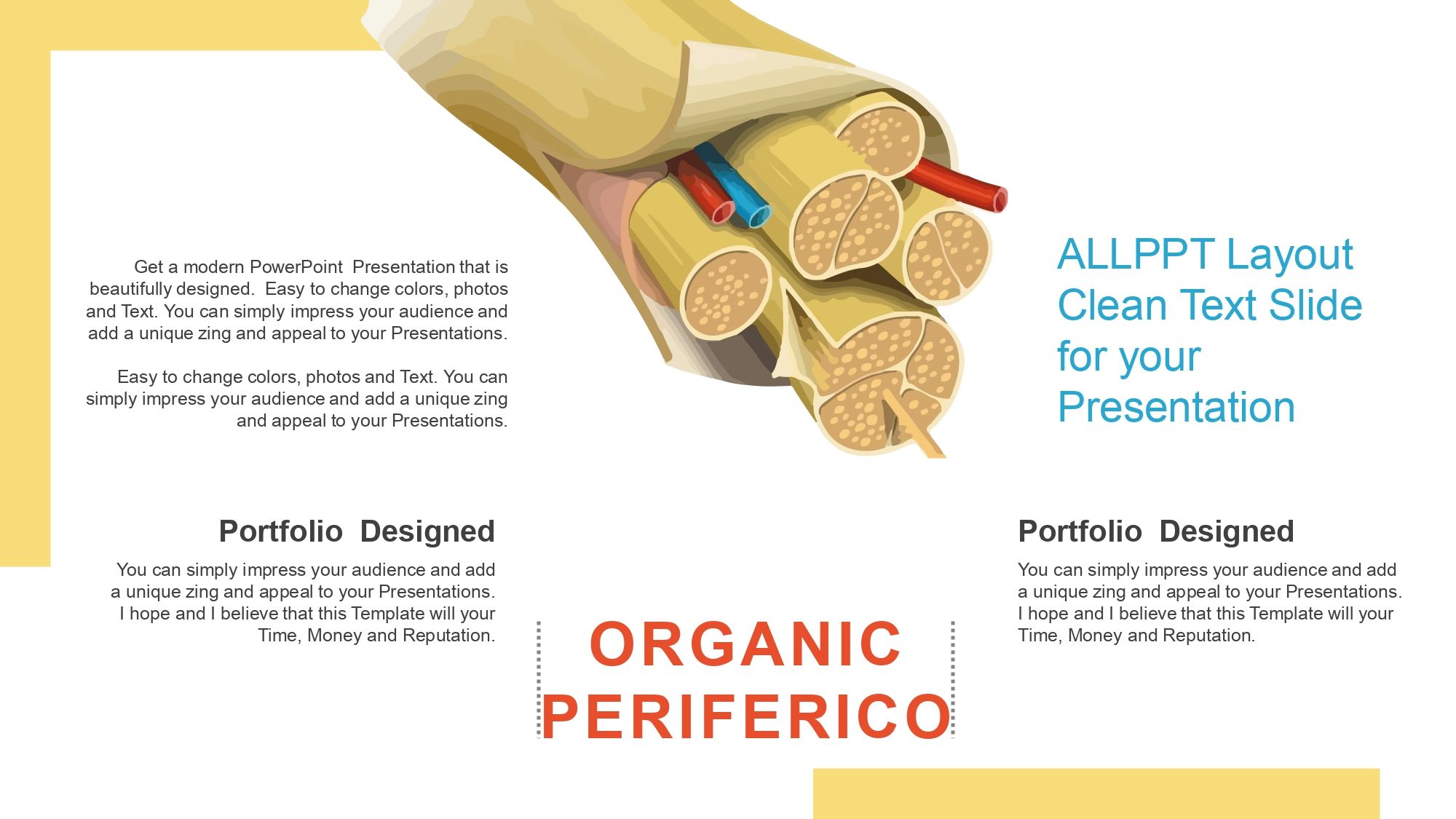 Get a modern PowerPoint Presentation that is beautifully designed. Easy to change colors, photos and Text. You can simply impress your audience and add a unique zing and appeal to your Presentations.

Easy to change colors, photos and Text. You can simply impress your audience and add a unique zing and appeal to your Presentations.

ALLPPT Layout Clean Text Slide for your Presentation

Portfolio Designed

You can simply impress your audience and add a unique zing and appeal to your Presentations. I hope and I believe that this Template will your Time, Money and Reputation.

ORGANIC PERIFERICO

Portfolio Designed

You can simply impress your audience and add a unique zing and appeal to your Presentations. I hope and I believe that this Template will your Time, Money and Reputation.